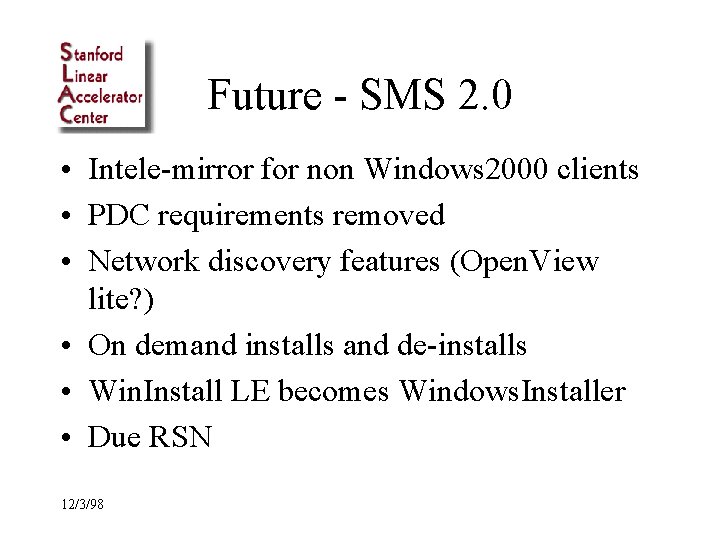 Stanford
Linear
Accelerator
Center

Future - SMS 2.0

• Intele-mirror for non Windows2000 clients
• PDC requirements removed
• Network discovery features (OpenView lite?)
• On demand installs and de-installs
• WinInstall LE becomes WindowsInstaller
• Due RSN

12/3/98